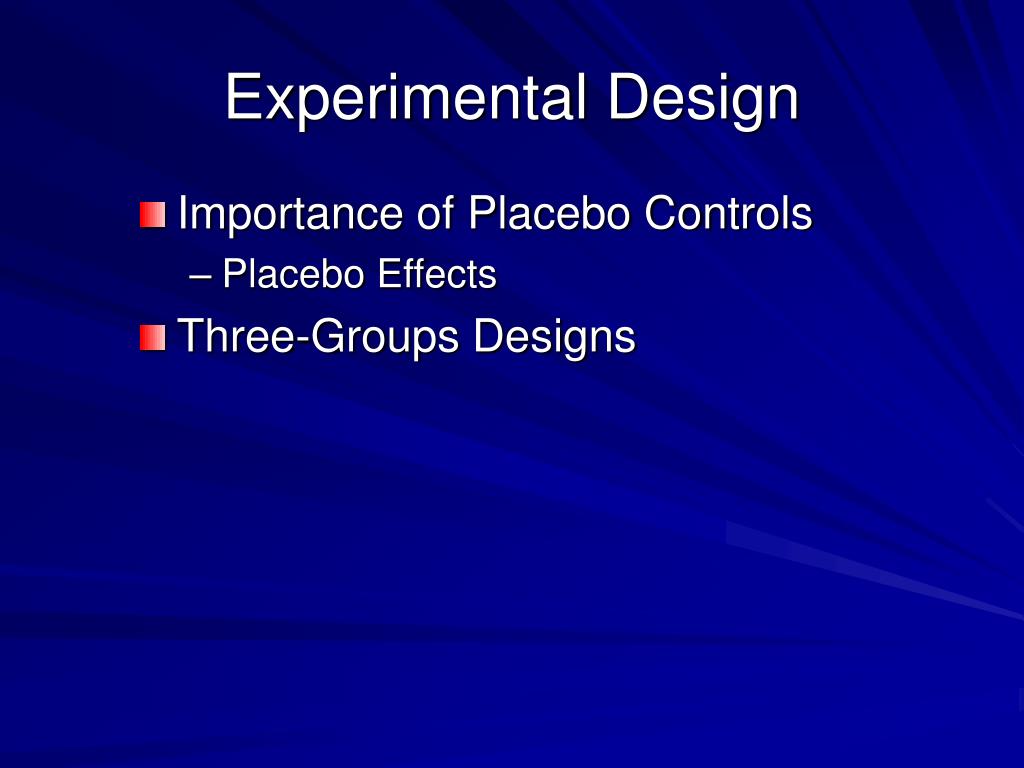 Experimental Design

Importance of Placebo Controls
– Placebo Effects

Three-Groups Designs